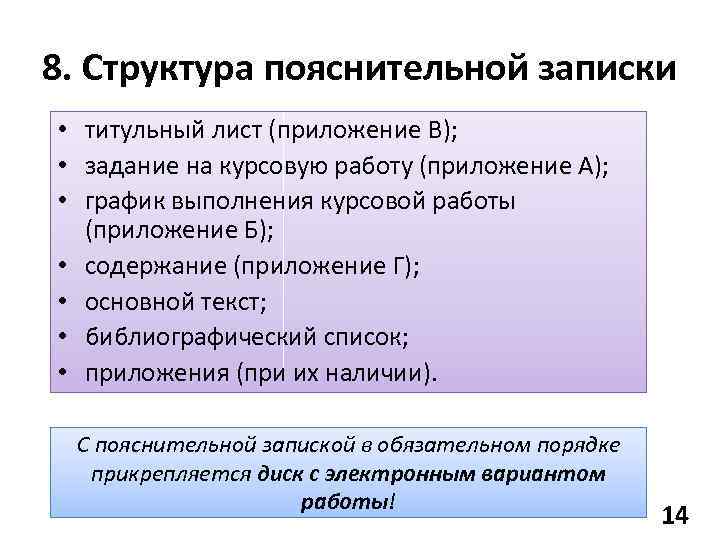 8. Структура пояснительной записки

• титульный лист (приложение В);
• задание на курсовую работу (приложение А);
• график выполнения курсовой работы (приложение Б);
• содержание (приложение Г);
• основной текст;
• библиографический список;
• приложения (при их наличии).

С пояснительной запиской в обязательном порядке прикрепляется диск с электронным вариантом работы!

14